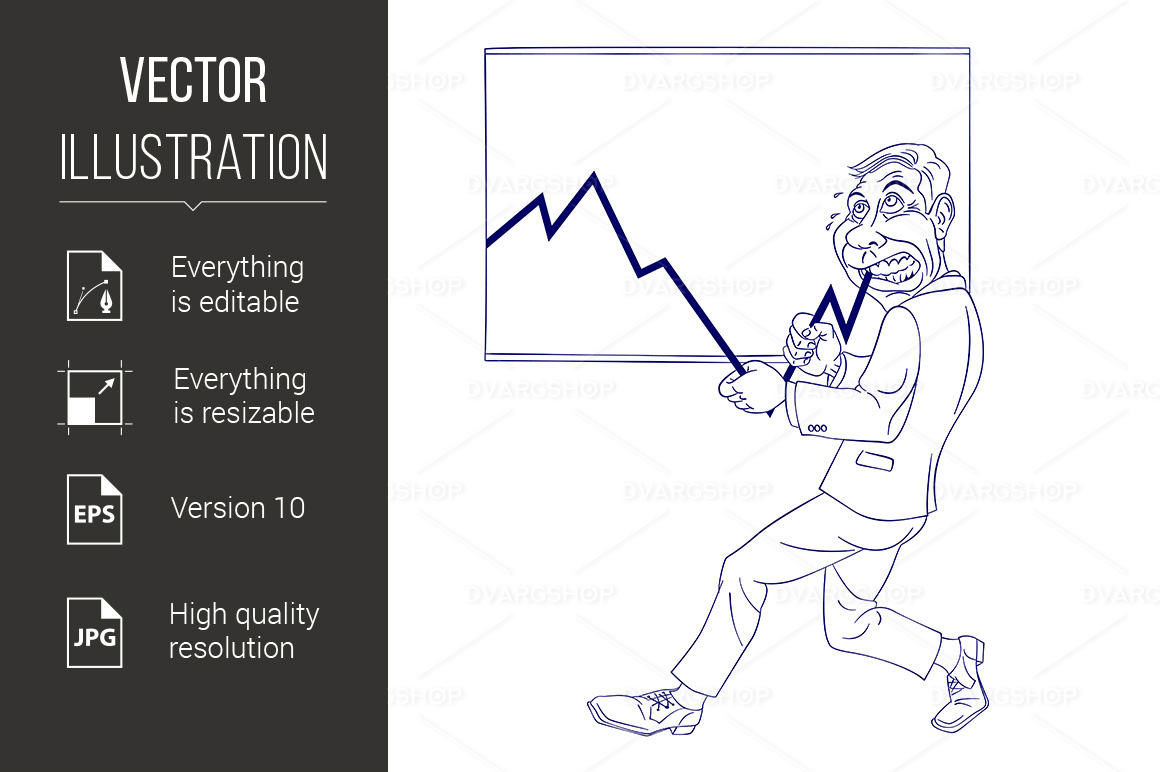 VECTOR
ILLUSTRATION

Everything is editable

Everything is resizable

EPS

Version 10

JPG

High quality resolution

DVARGSHOP